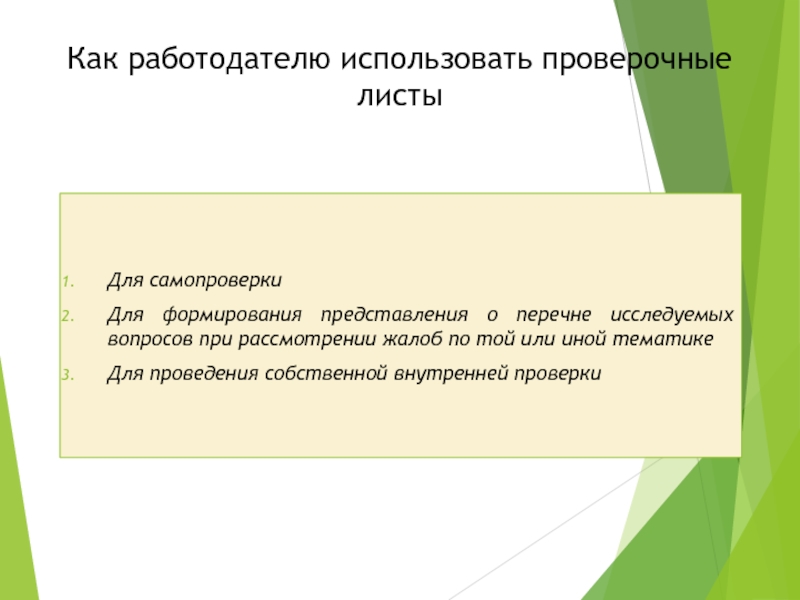 Как работодателю использовать проверочные листы

1. Для самопроверки
2. Для формирования представления о перечне исследуемых вопросов при рассмотрении жалоб по той или иной тематике
3. Для проведения собственной внутренней проверки